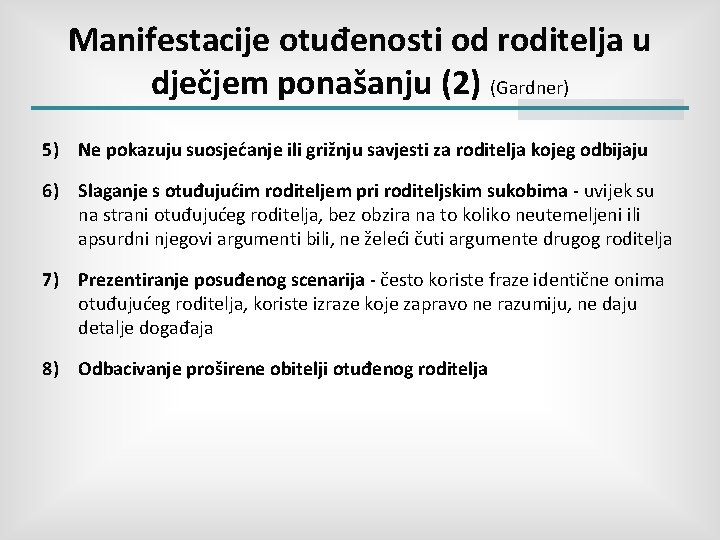 Manifestacije otuđenosti od roditelja u dječjem ponašanju (2) (Gardner)

5) Ne pokazuju suosjećanje ili grižnju savjesti za roditelja kojeg odbijaju

6) Slaganje s otuđujućim roditeljem pri roditeljskim sukobima - uvijek su na strani otuđujućeg roditelja, bez obzira na to koliko neutemeljeni ili apsurdni njegovi argumenti bili, ne želeći čuti argumente drugog roditelja

7) Prezentiranje posuđenog scenarija - često koriste fraze identične onima otuđujućeg roditelja, koriste izraze koje zapravo ne razumiju, ne daju detalje događaja

8) Odbacivanje proširene obitelji otuđenog roditelja